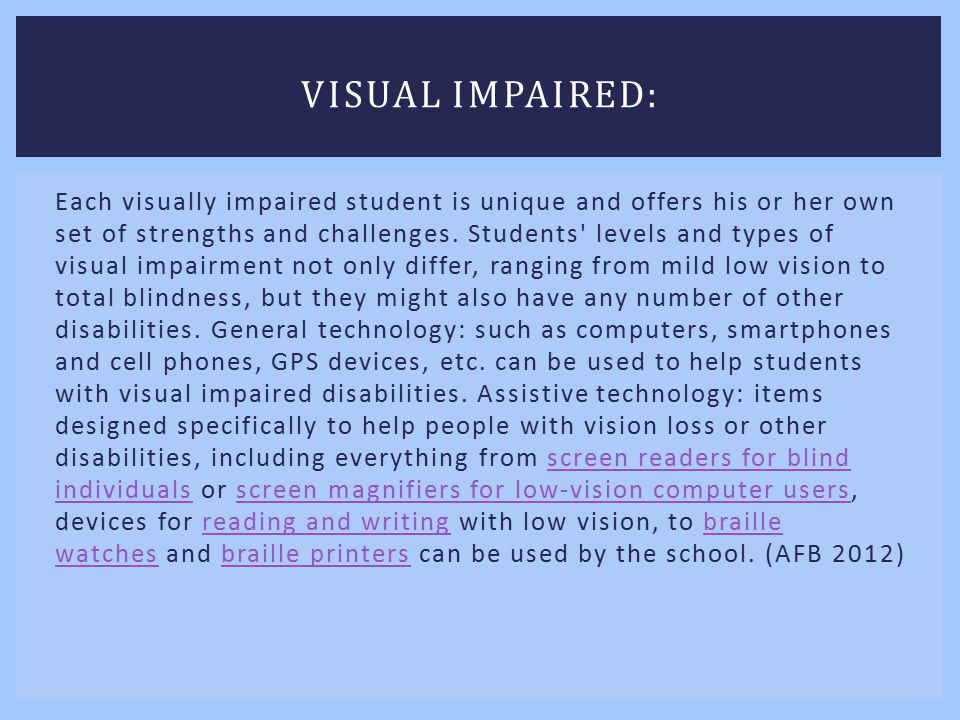 VISUAL IMPAIRED:

Each visually impaired student is unique and offers his or her own set of strengths and challenges. Students' levels and types of visual impairment not only differ, ranging from mild low vision to total blindness, but they might also have any number of other disabilities. General technology: such as computers, smartphones and cell phones, GPS devices, etc. can be used to help students with visual impaired disabilities. Assistive technology: items designed specifically to help people with vision loss or other disabilities, including everything from screen readers for blind individuals or screen magnifiers for low-vision computer users, devices for reading and writing with low vision, to braille watches and braille printers can be used by the school. (AFB 2012)